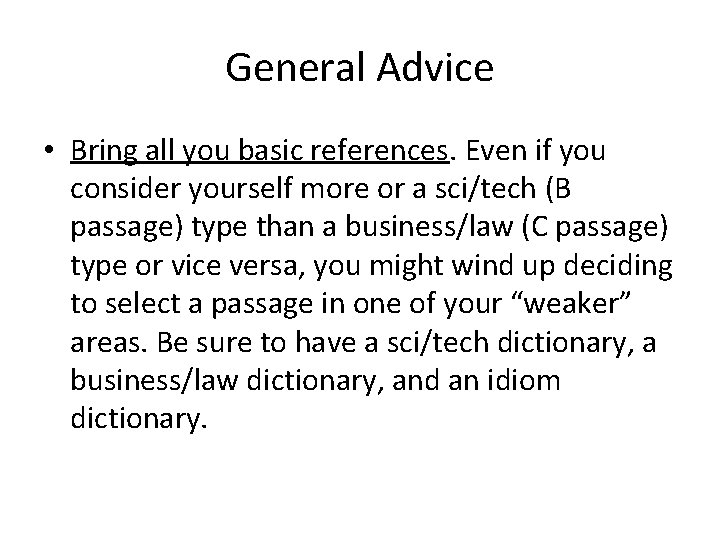 General Advice

• Bring all you basic references. Even if you consider yourself more or a sci/tech (B passage) type than a business/law (C passage) type or vice versa, you might wind up deciding to select a passage in one of your “weaker” areas. Be sure to have a sci/tech dictionary, a business/law dictionary, and an idiom dictionary.